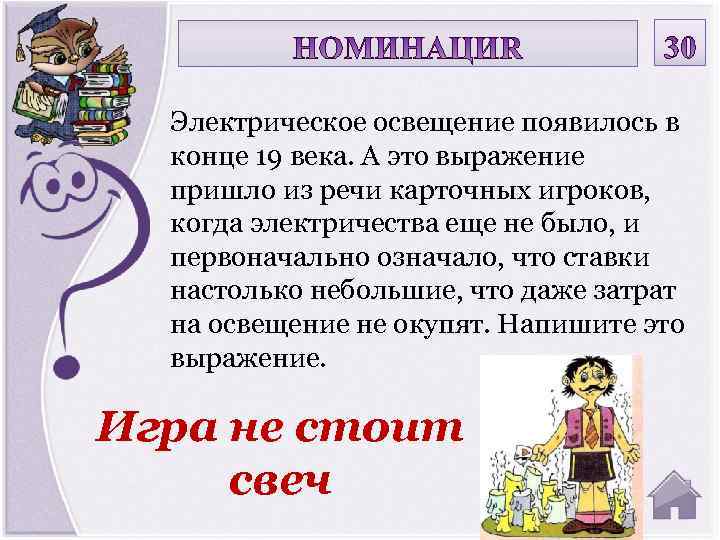 НОМИНАЦИЯ

30

Электрическое освещение появилось в конце 19 века. А это выражение пришло из речи карточных игроков, когда электричества еще не было, и первоначально означало, что ставки настолько небольшие, что даже затрат на освещение не окупят. Напишите это выражение.

Игра не стоит свеч